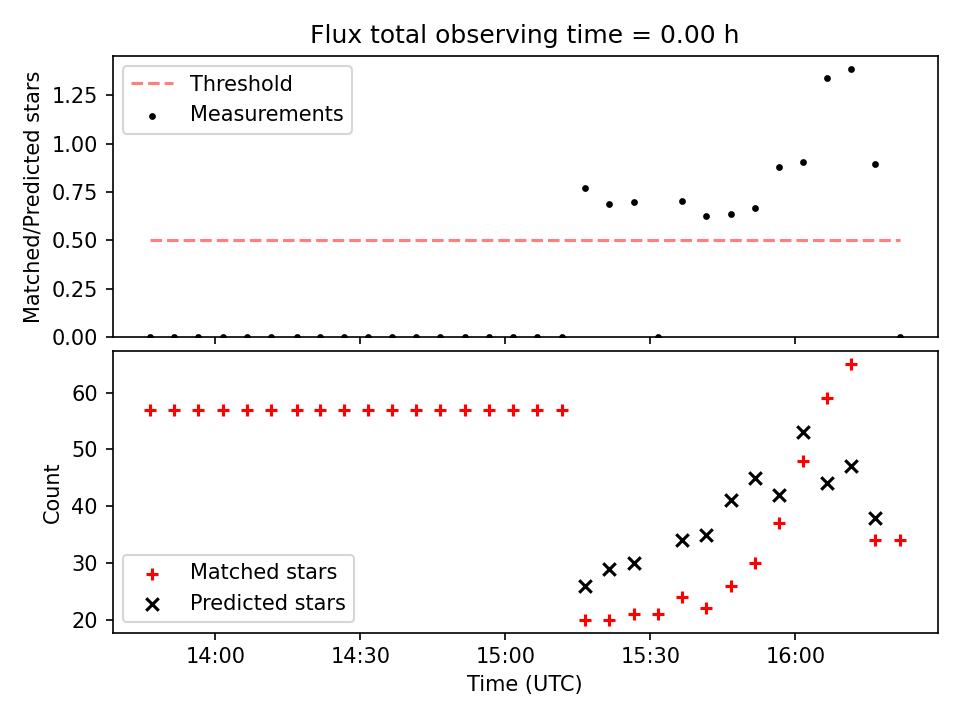 Flux total observing time = 0.00 h

Threshold
Measurements

Matched/Predicted stars

1.25
1.00
0.75
0.50
0.25
0.00

Count

60
50
40
30
20

Matched stars
Predicted stars

14:00
14:30
15:00
15:30
16:00

Time (UTC)